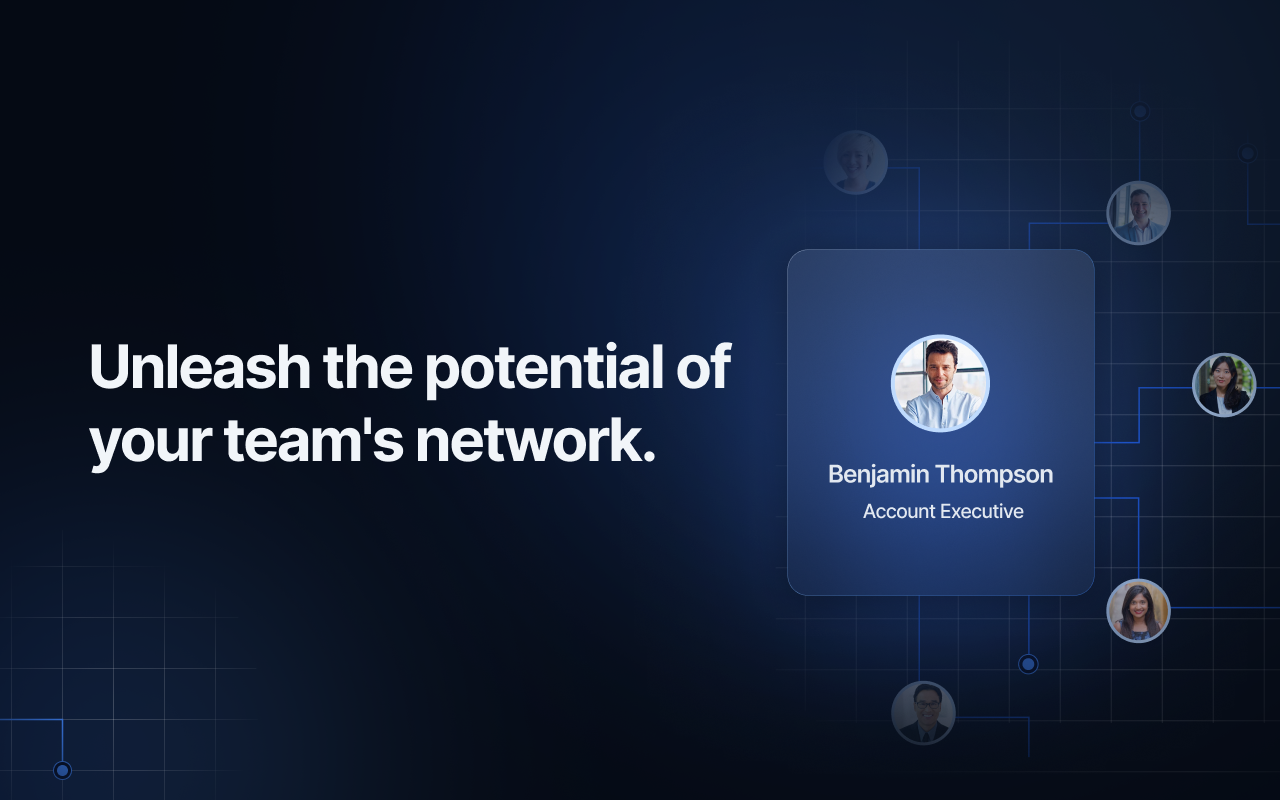 Unleash the potential of your team's network.

Benjamin Thompson
Account Executive